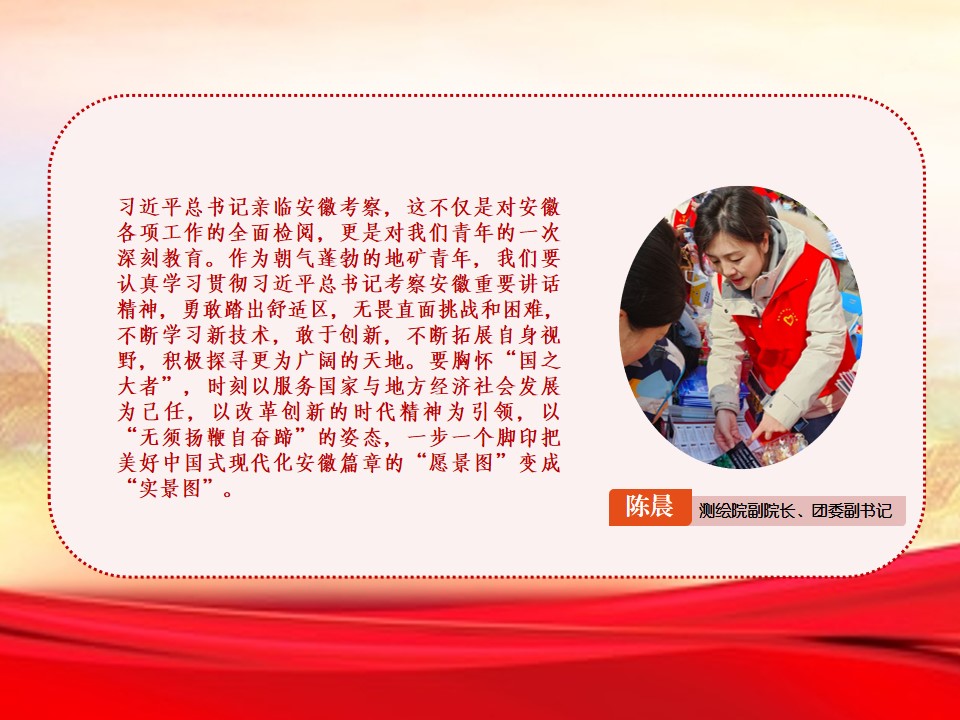 习近平总书记亲临安徽考察，这不仅是对安徽各项工作的全面检阅，更是对我们青年的一次深刻教育。作为朝气蓬勃的地矿青年，我们要认真学习贯彻习近平总书记考察安徽重要讲话精神，勇敢踏出舒适区，无畏直面挑战和困难，不断学习新技术，敢于创新，不断拓展自身视野，积极探寻更为广阔的天地。要胸怀“国之大者”，时刻以服务国家与地方经济社会发展为己任，以改革创新的时代精神为引领，以“无须扬鞭自奋蹄”的姿态，一步一个脚印把美好中国式现代化安徽篇章的“愿景图”变成“实景图”。

陈晨 测绘院副院长、团委副书记